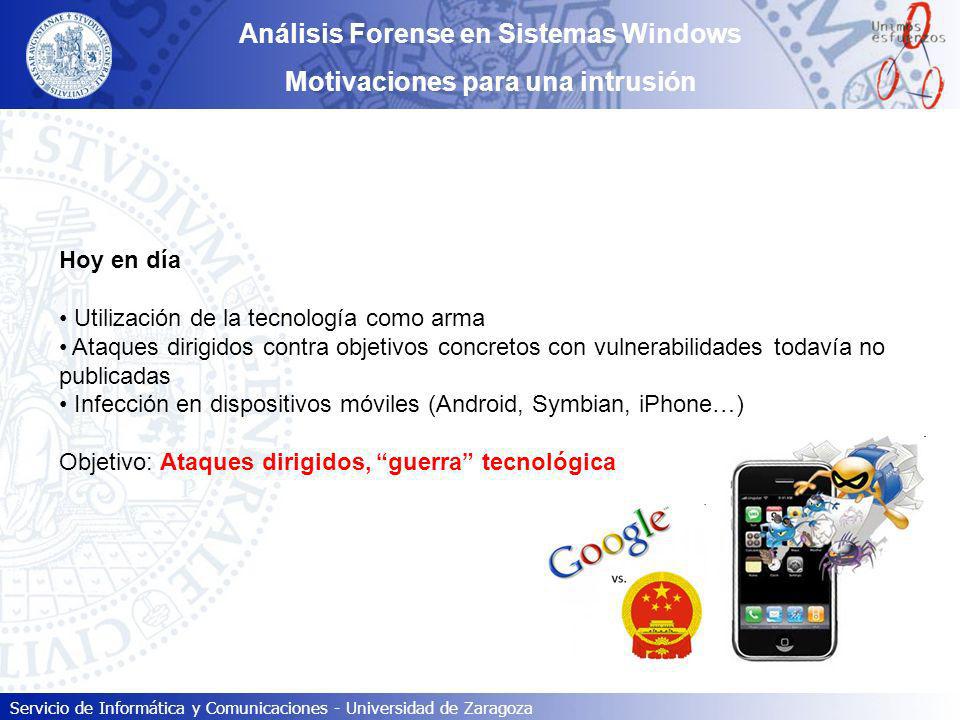 Análisis Forense en Sistemas Windows
Motivaciones para una intrusión

Unimos esfuerzos

Hoy en día

• Utilización de la tecnología como arma
• Ataques dirigidos contra objetivos concretos con vulnerabilidades todavía no publicadas
• Infección en dispositivos móviles (Android, Symbian, iPhone…)

Objetivo: Ataques dirigidos, “guerra” tecnológica

Google
vs.

Servicio de Informática y Comunicaciones - Universidad de Zaragoza